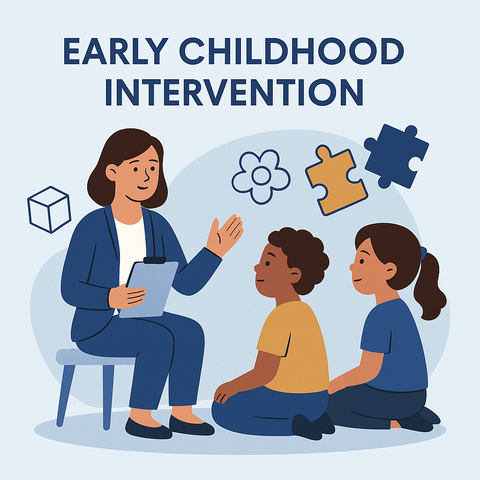 EARLY CHILDHOOD INTERVENTION